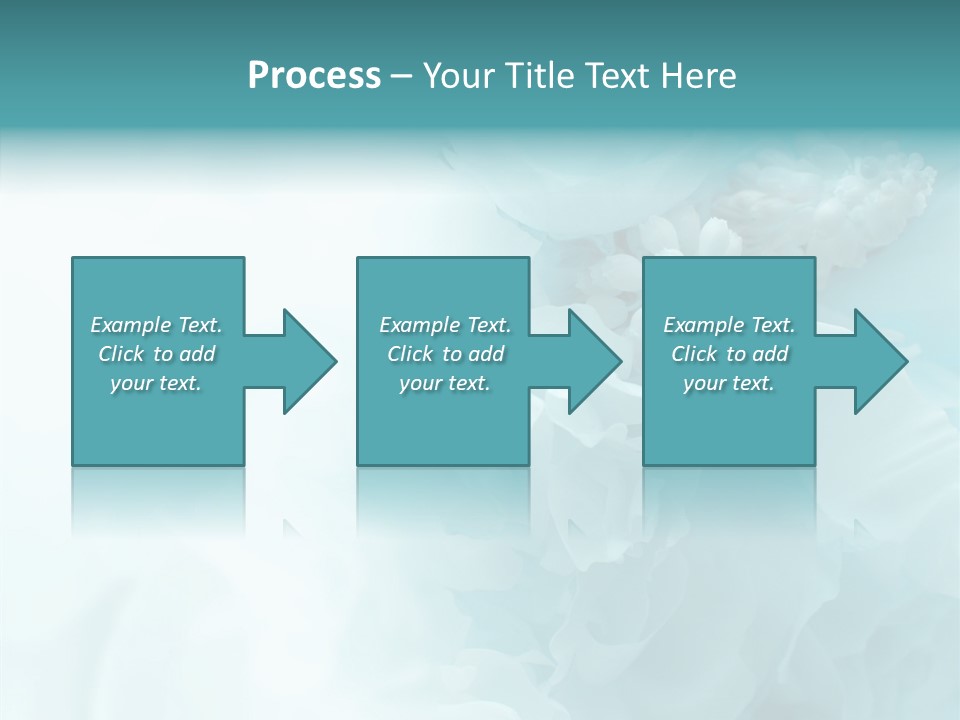 Process – Your Title Text Here

Example Text. Click to add your text.

Example Text. Click to add your text.

Example Text. Click to add your text.